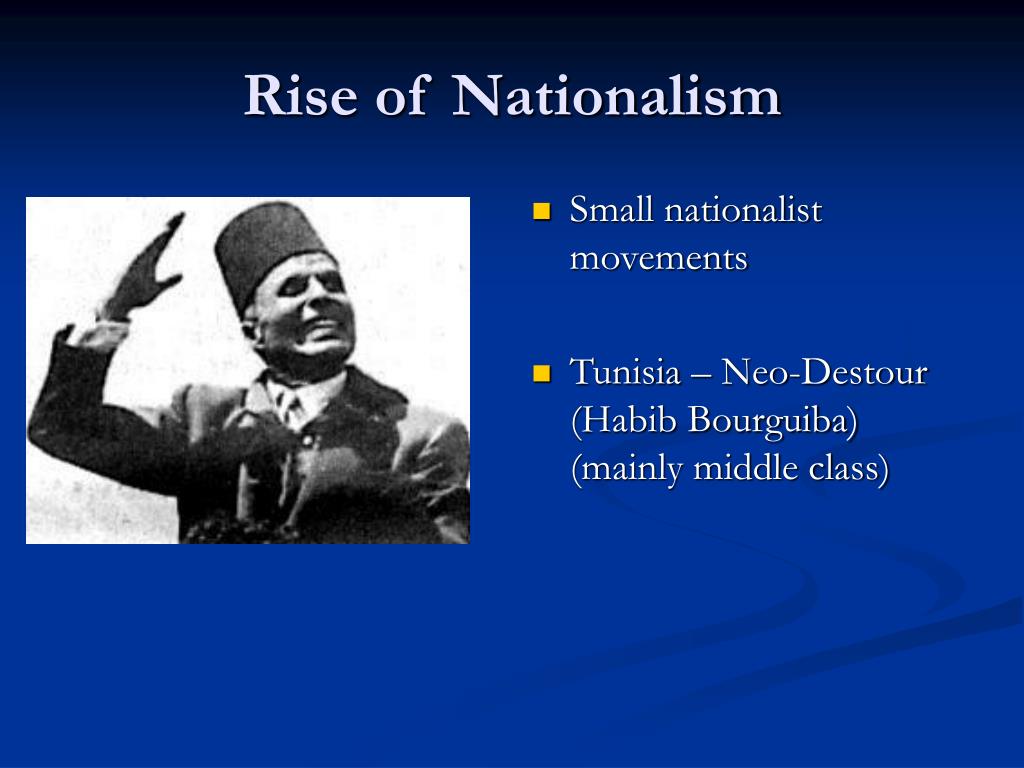 Rise of Nationalism

- Small nationalist movements
- Tunisia – Neo-Destour (Habib Bourguiba) (mainly middle class)